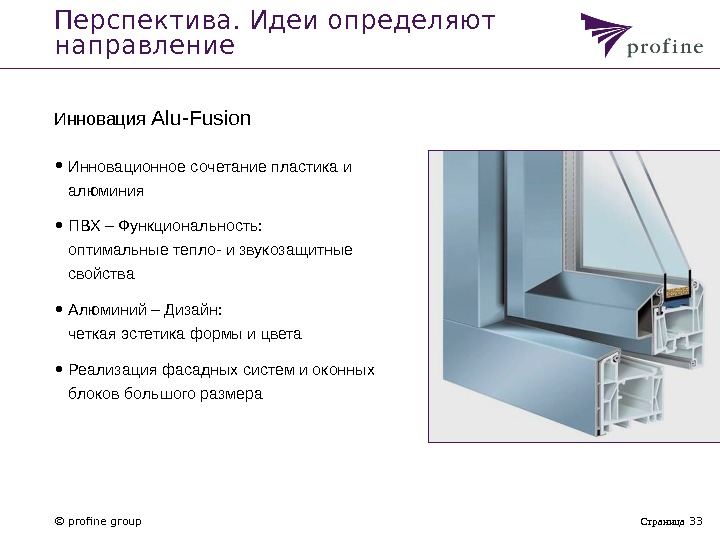 Перспектива. Идеи определяют направление

profine

Инновация Alu-Fusion

• Инновационное сочетание пластика и алюминия

• ПВХ – Функциональность:
оптимальные тепло- и звукозащитные свойства

• Алюминий – Дизайн:
четкая эстетика формы и цвета

• Реализация фасадных систем и оконных блоков большого размера

© profine group

Страница 33